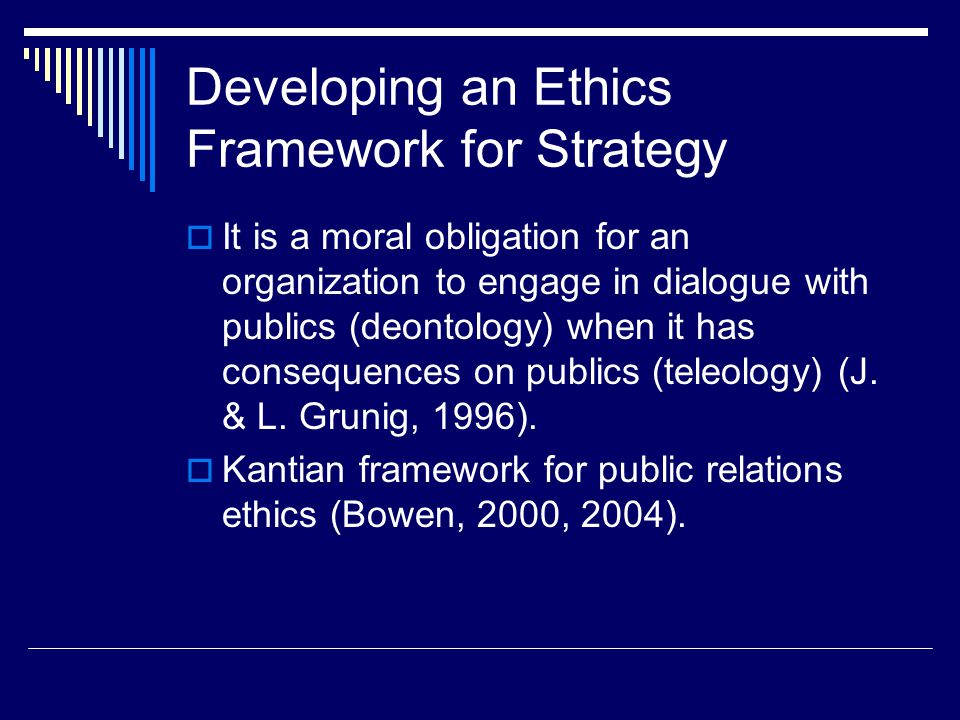 Developing an Ethics Framework for Strategy

It is a moral obligation for an organization to engage in dialogue with publics (deontology) when it has consequences on publics (teleology) (J. & L. Grunig, 1996).

Kantian framework for public relations ethics (Bowen, 2000, 2004).